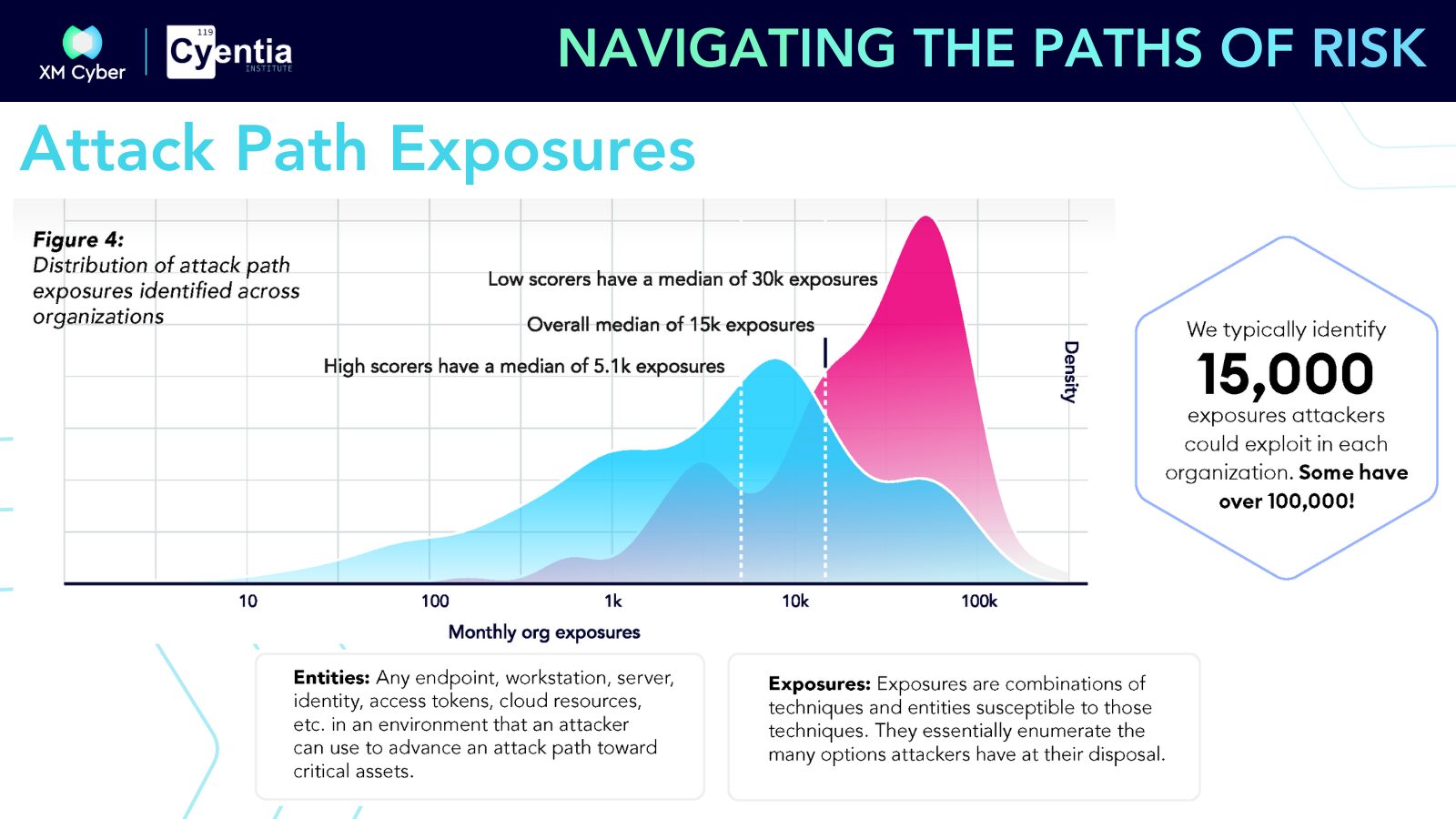 XM Cyber

119 Cyentia INSTITUTE

NAVIGATING THE PATHS OF RISK

Attack Path Exposures

Figure 4:
Distribution of attack path exposures identified across organizations

Low scorers have a median of 30k exposures

Overall median of 15k exposures

High scorers have a median of 5.1k exposures

Density

10
100
1k
10k
100k

Monthly org exposures

We typically identify
15,000
exposures attackers could exploit in each organization. Some have over 100,000!

Entities: Any endpoint, workstation, server, identity, access tokens, cloud resources, etc. in an environment that an attacker can use to advance an attack path toward critical assets.

Exposures: Exposures are combinations of techniques and entities susceptible to those techniques. They essentially enumerate the many options attackers have at their disposal.